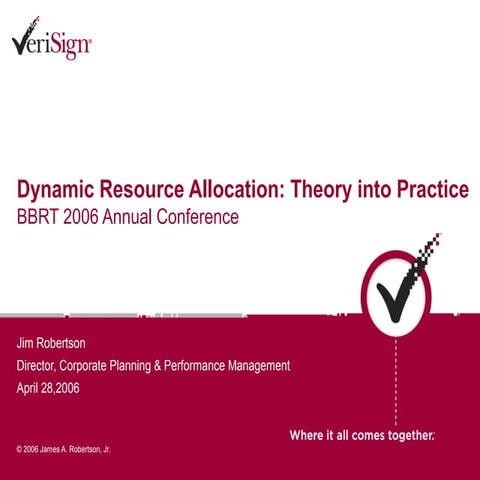 VeriSign®

Dynamic Resource Allocation: Theory into Practice
BBRT 2006 Annual Conference

Jim Robertson
Director, Corporate Planning & Performance Management
April 28,2006

Where it all comes together.

© 2006 James A. Robertson, Jr.